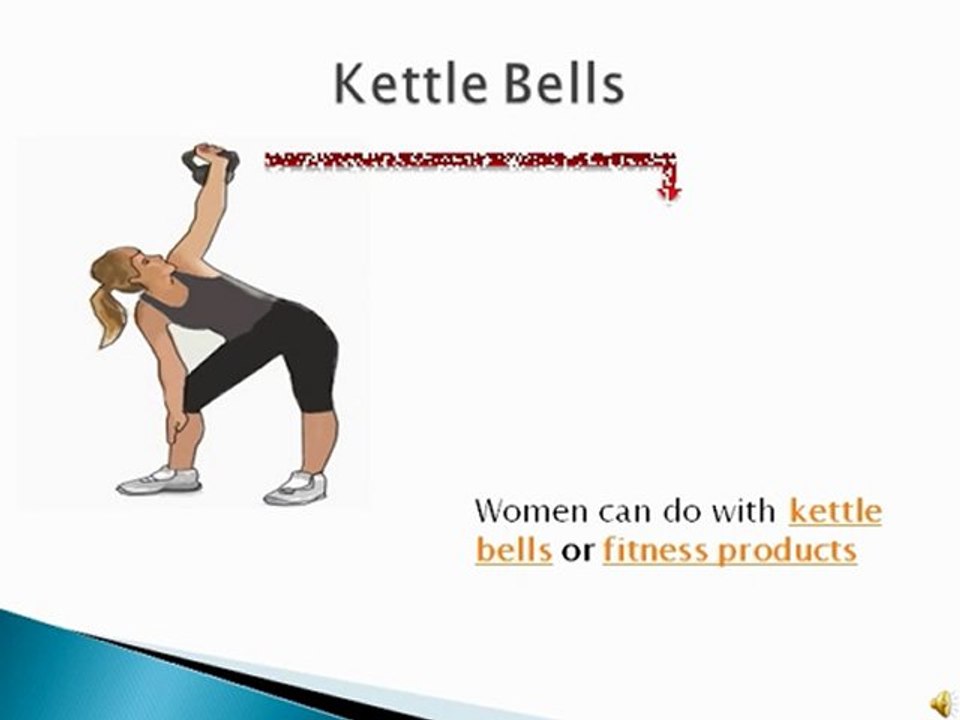 Kettle Bells

Women can do with kettle bells or fitness products